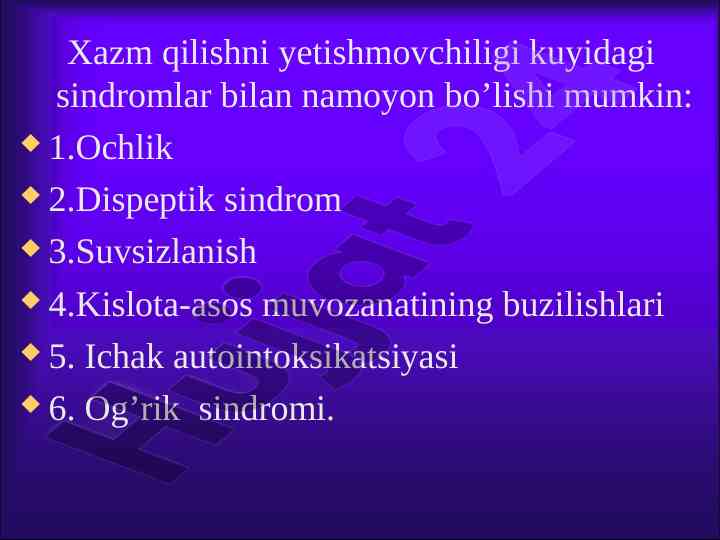 Xazm qilishni yetishmovchiligi kuyidagi sindromlar bilan namoyon bo’lishi mumkin:

1.Ochlik

2.Dispeptik sindrom

3.Suvsizlanish

4.Kislota-asos muvozanatining buzilishlari

5. Ichak autointoksikatsiyasi

6. Og’rik sindromi.

Hujjat 24